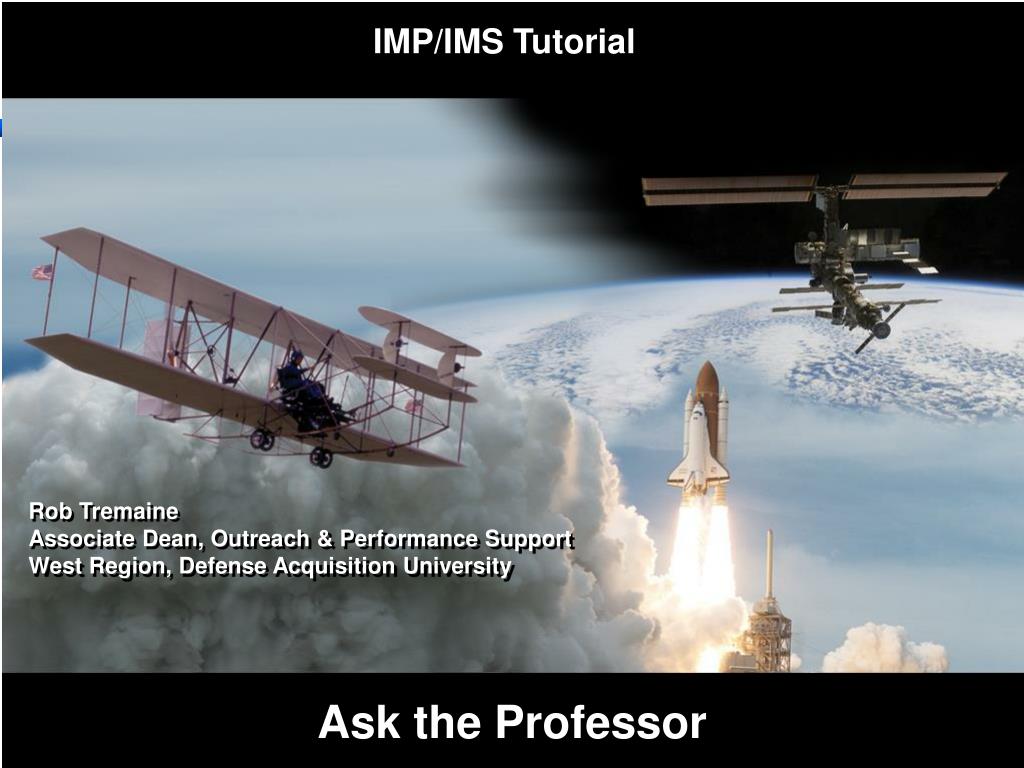 IMP/IMS Tutorial

Rob Tremaine
Associate Dean, Outreach & Performance Support
West Region, Defense Acquisition University

Ask the Professor